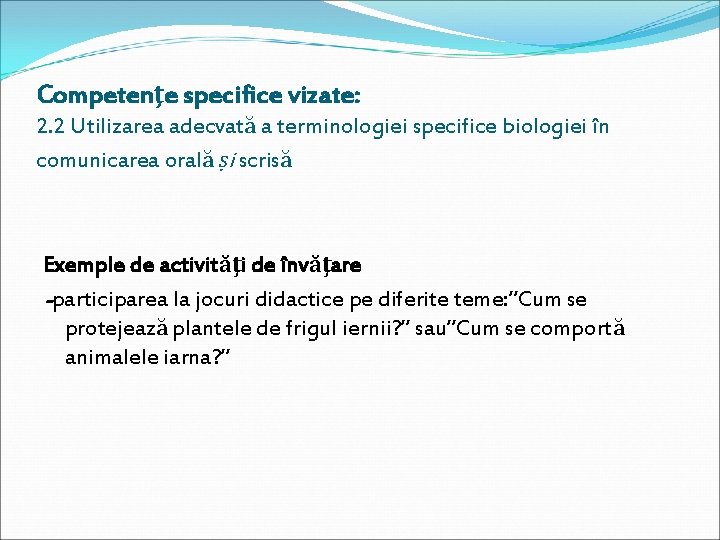 Competențe specifice vizate:
2.2 Utilizarea adecvată a terminologiei specifice biologiei în comunicarea orală și scrisă

Exemple de activități de învățare

-participarea la jocuri didactice pe diferite teme:"Cum se protejează plantele de frigul iernii?" sau"Cum se comportă animalele iarna?"